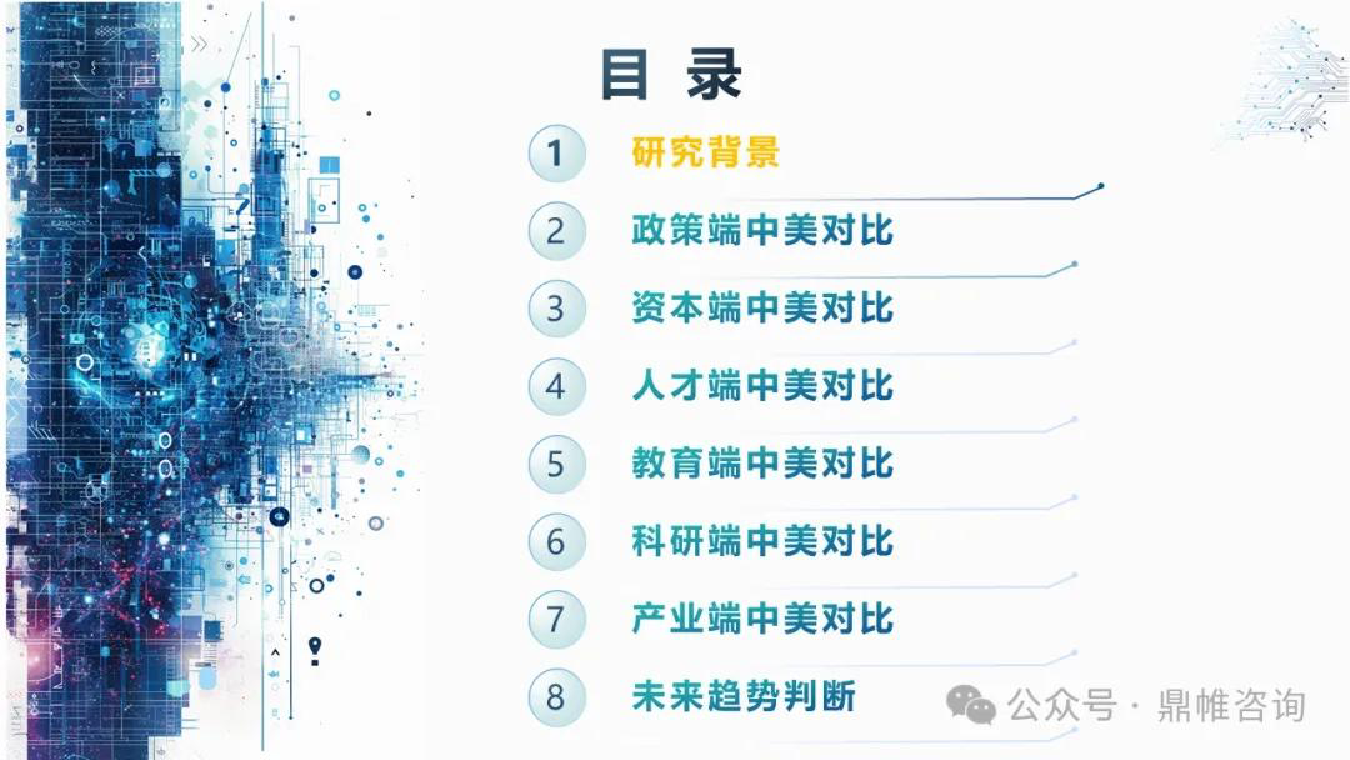 目 录

1 研究背景

2 政策端中美对比

3 资本端中美对比

4 人才端中美对比

5 教育端中美对比

6 科研端中美对比

7 产业端中美对比

8 未来趋势判断

公众号 · 鼎帷咨询